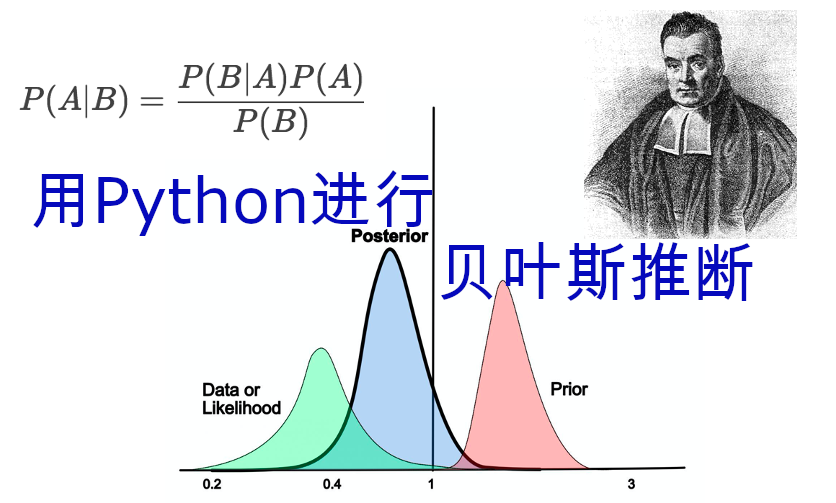 $P(A|B) = \frac{P(B|A)P(A)}{P(B)}$

用Python进行

贝叶斯推断

Posterior

Data or Likelihood

Prior

0.2

0.4

1

3